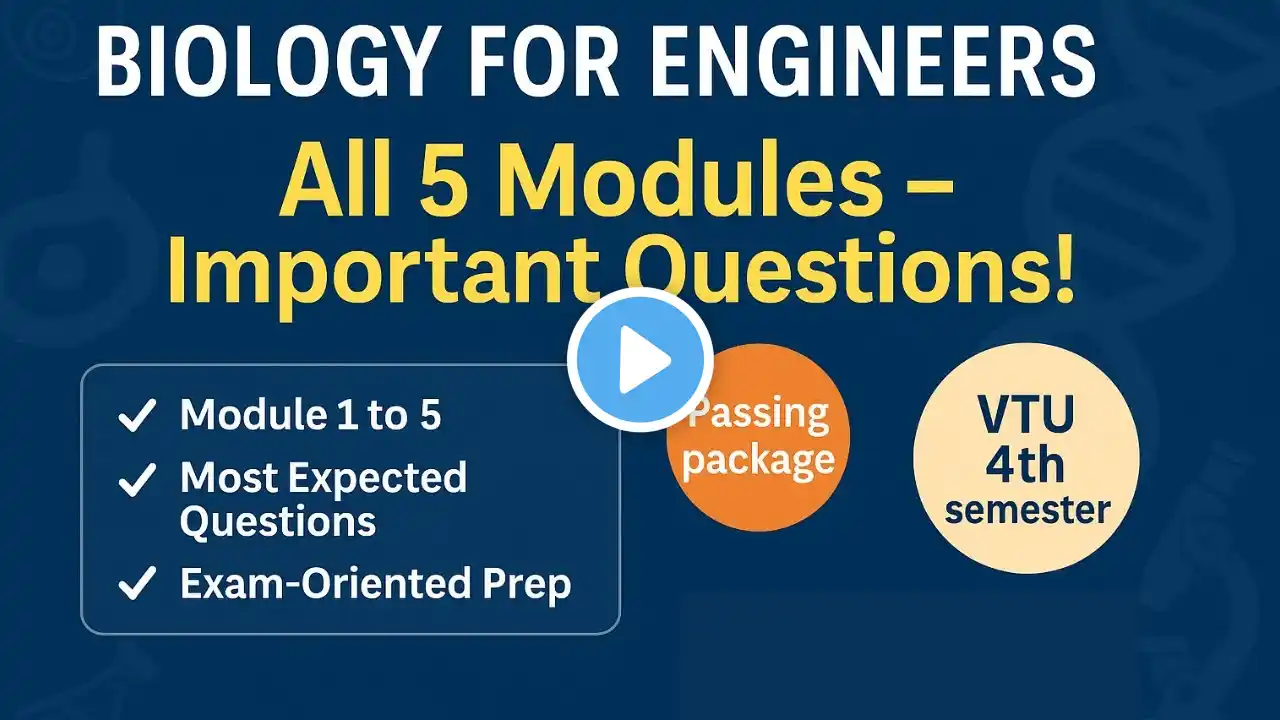 BIOLOGY FOR ENGINEERS

All 5 Modules – Important Questions!

✓ Module 1 to 5
✓ Most Expected Questions
✓ Exam-Oriented Prep

Passing package

VTU 4th semester